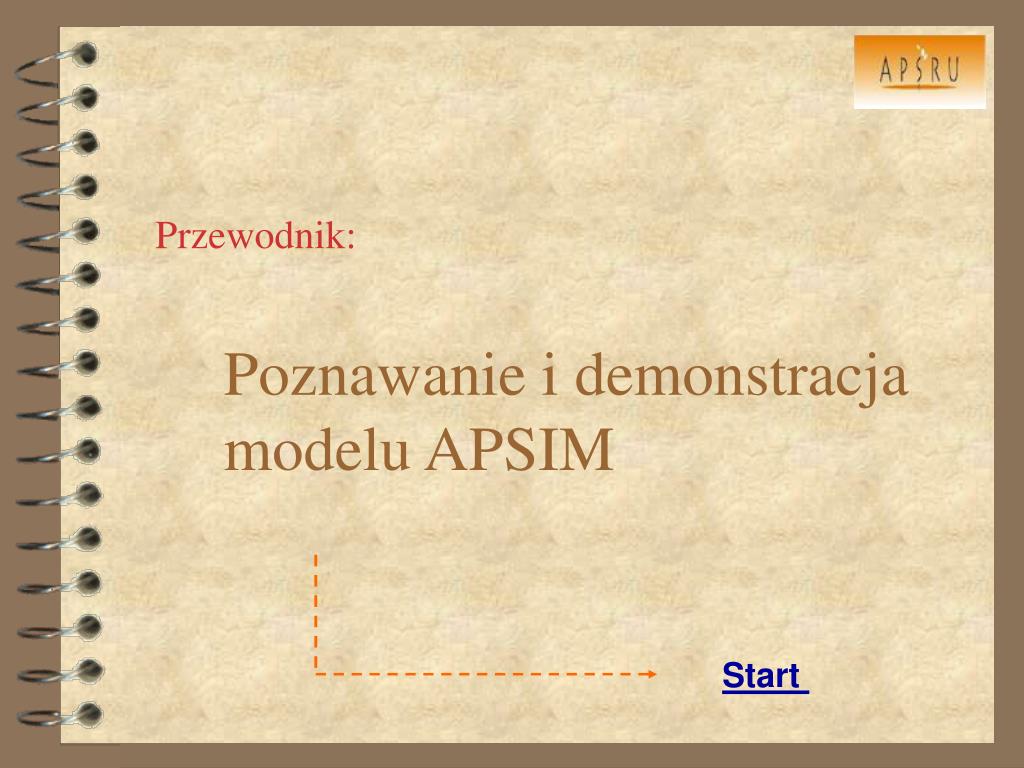 APSRU

Przewodnik:

Poznawanie i demonstracja modelu APSIM

Start